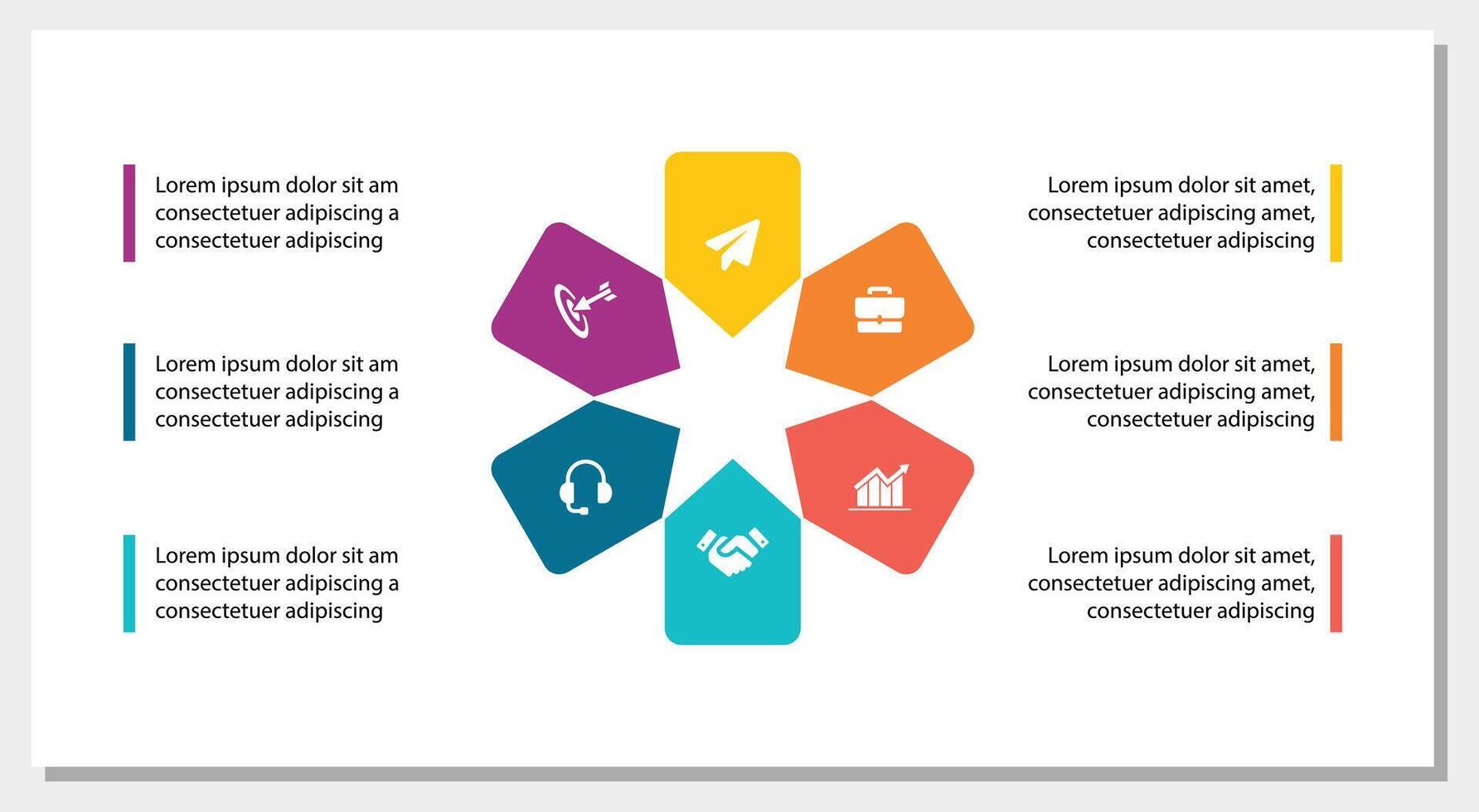 Lorem ipsum dolor sit am consectetuer adipiscing a consectetuer adipiscing

Lorem ipsum dolor sit am consectetuer adipiscing a consectetuer adipiscing

Lorem ipsum dolor sit am consectetuer adipiscing a consectetuer adipiscing

Lorem ipsum dolor sit amet, consectetuer adipiscing amet, consectetuer adipiscing

Lorem ipsum dolor sit amet, consectetuer adipiscing amet, consectetuer adipiscing

Lorem ipsum dolor sit amet, consectetuer adipiscing amet, consectetuer adipiscing